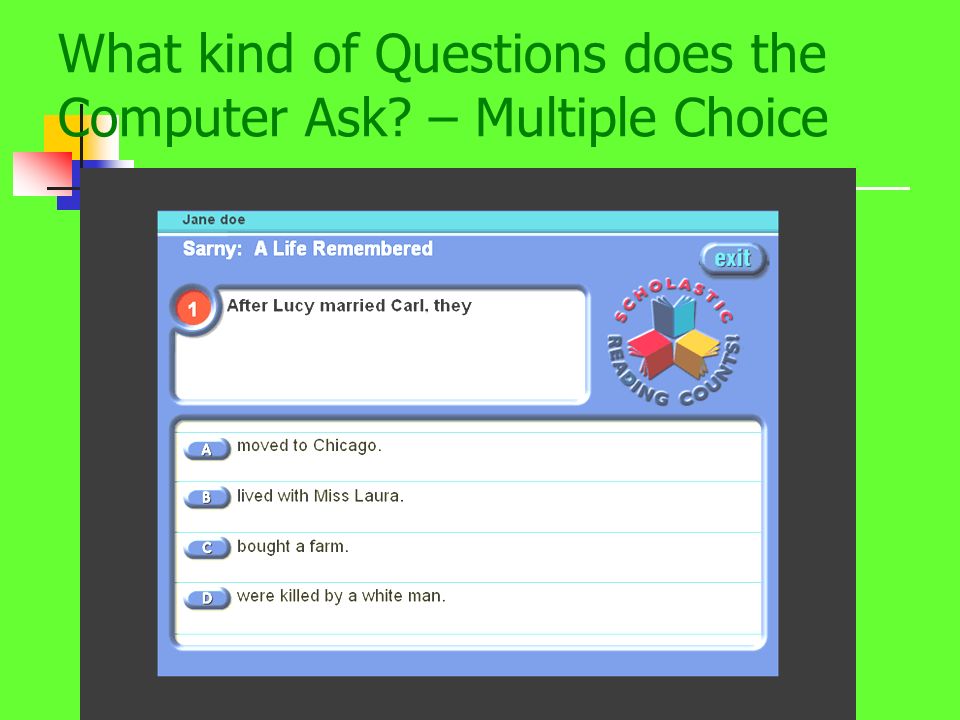 What kind of Questions does the Computer Ask? – Multiple Choice

Jane doe

Sarny: A Life Remembered

exit

1 After Lucy married Carl, they

SCHOLASTIC READING COUNTS!

A moved to Chicago.

B lived with Miss Laura.

C bought a farm.

D were killed by a white man.